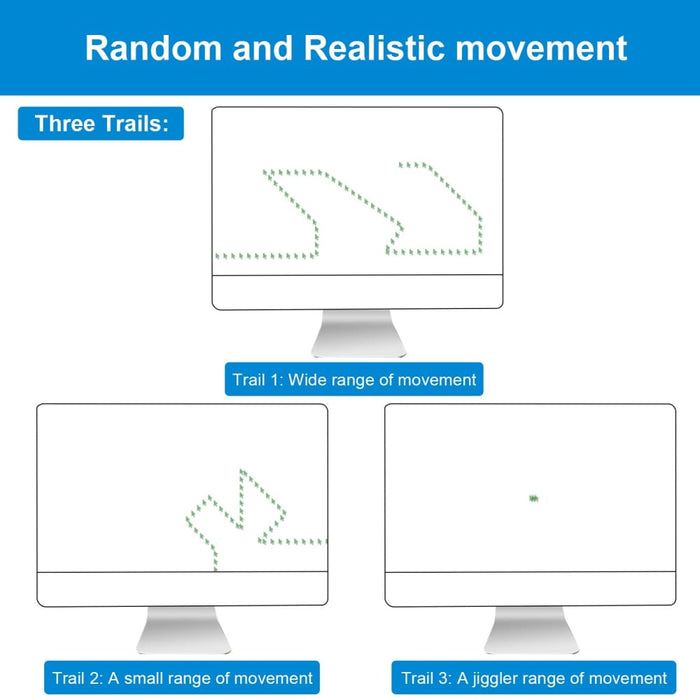 Random and Realistic movement

Three Trails:

Trail 1: Wide range of movement

Trail 2: A small range of movement

Trail 3: A jiggler range of movement